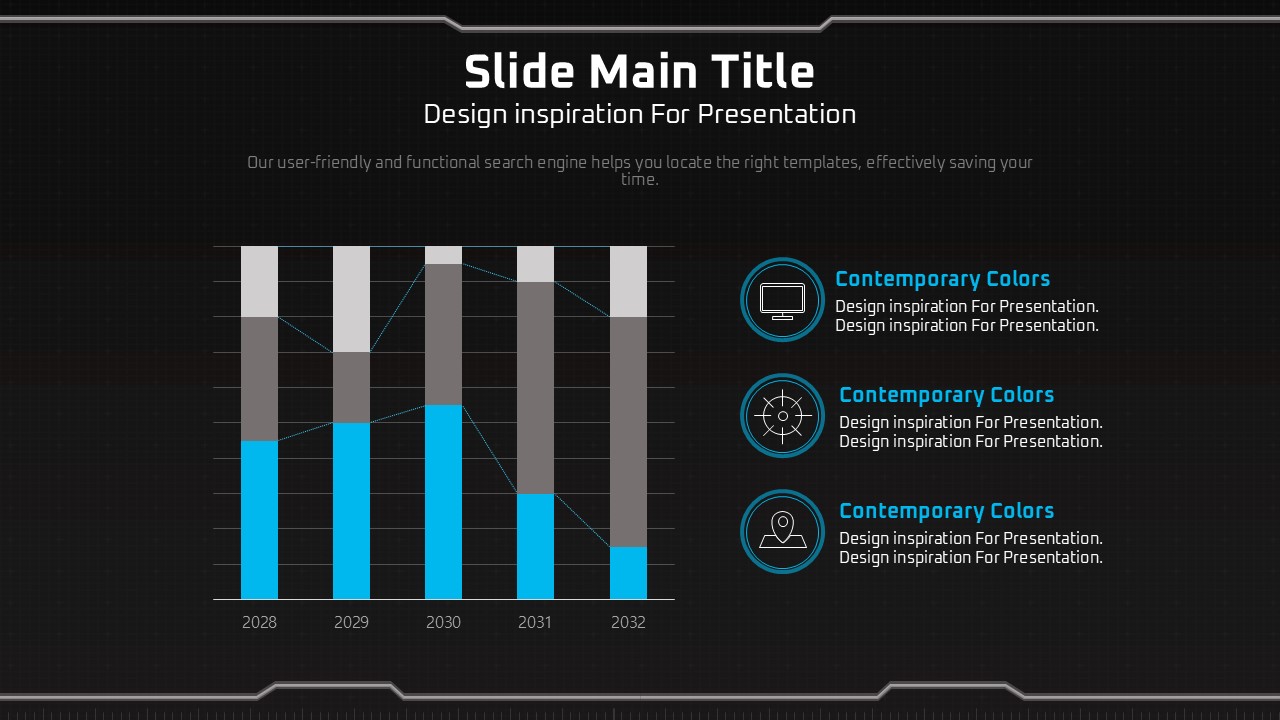 Slide Main Title

Design inspiration For Presentation

Our user-friendly and functional search engine helps you locate the right templates, effectively saving your time.

2028 2029 2030 2031 2032

Contemporary Colors
Design inspiration For Presentation.
Design inspiration For Presentation.

Contemporary Colors
Design inspiration For Presentation.
Design inspiration For Presentation.

Contemporary Colors
Design inspiration For Presentation.
Design inspiration For Presentation.